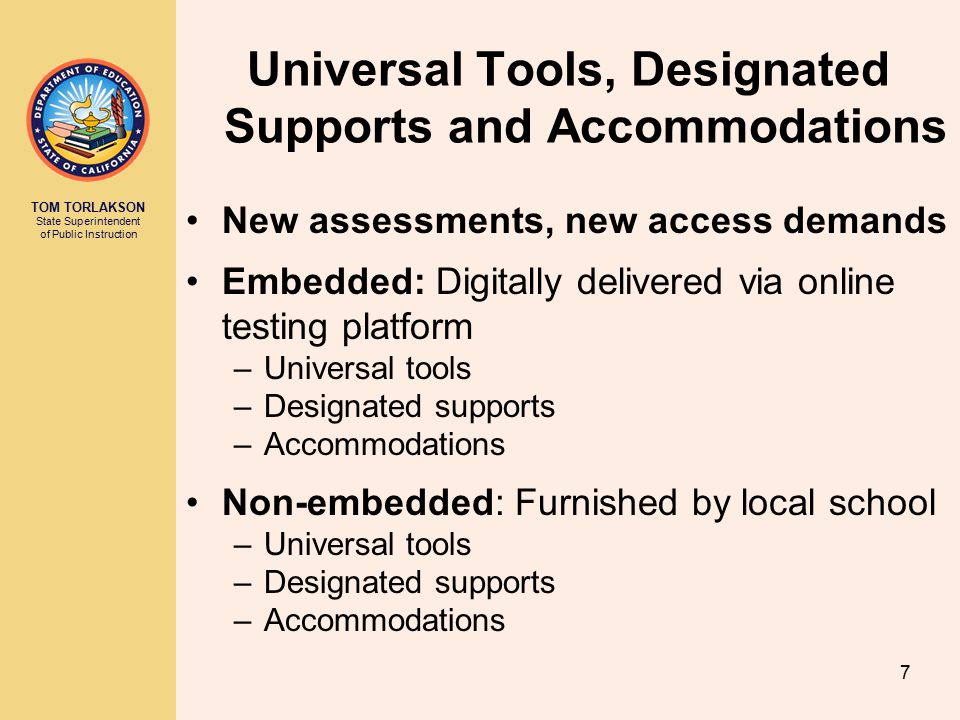 DEPARTMENT OF EDUCATION
STATE OF CALIFORNIA

TOM TORLAKSON
State Superintendent of Public Instruction

Universal Tools, Designated Supports and Accommodations

• New assessments, new access demands
• Embedded: Digitally delivered via online testing platform
– Universal tools
– Designated supports
– Accommodations
• Non-embedded: Furnished by local school
– Universal tools
– Designated supports
– Accommodations

7